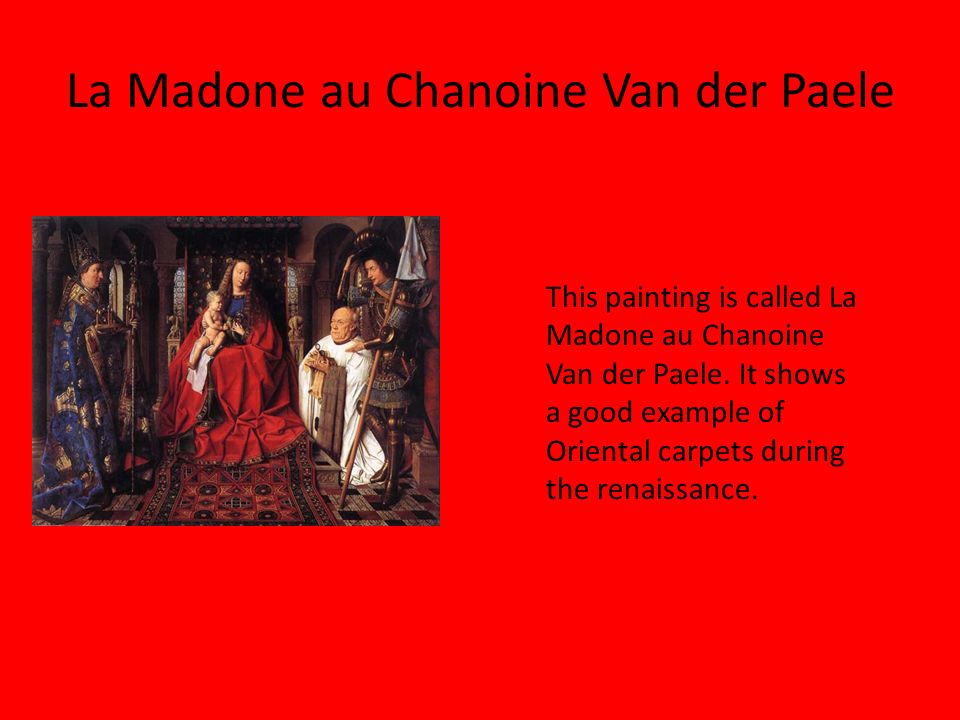 La Madone au Chanoine Van der Paele

This painting is called La Madone au Chanoine Van der Paele. It shows a good example of Oriental carpets during the renaissance.